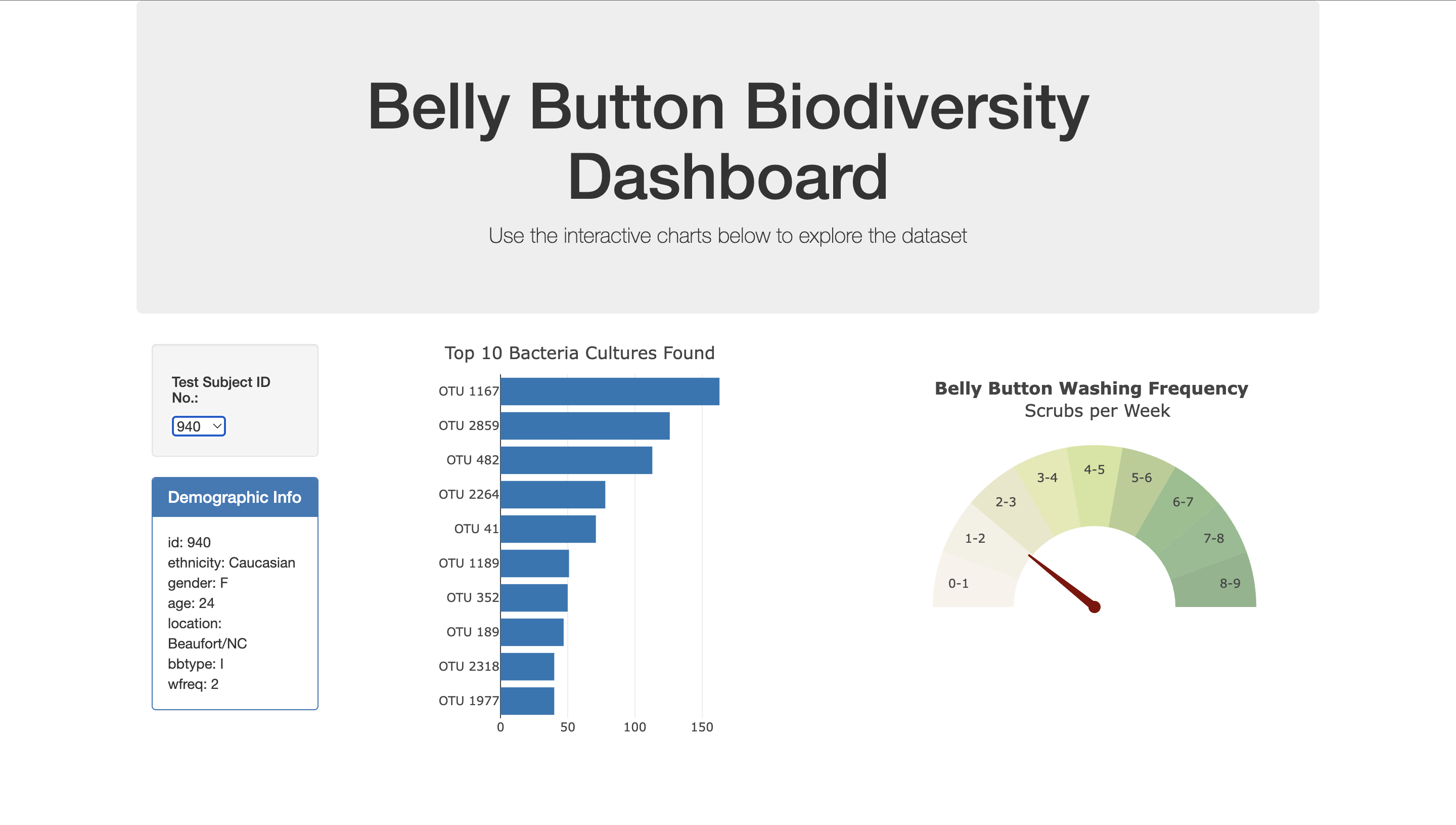 Belly Button Biodiversity Dashboard

Use the interactive charts below to explore the dataset

Test Subject ID No.:

940

Demographic Info

id: 940
ethnicity: Caucasian
gender: F
age: 24
location: Beaufort/NC
bbtype: I
wfreq: 2

Top 10 Bacteria Cultures Found

OTU 1167
OTU 2859
OTU 482
OTU 2264
OTU 41
OTU 1189
OTU 352
OTU 189
OTU 2318
OTU 1977

0 50 100 150

Belly Button Washing Frequency
Scrubs per Week

0-1
1-2
2-3
3-4
4-5
5-6
6-7
7-8
8-9